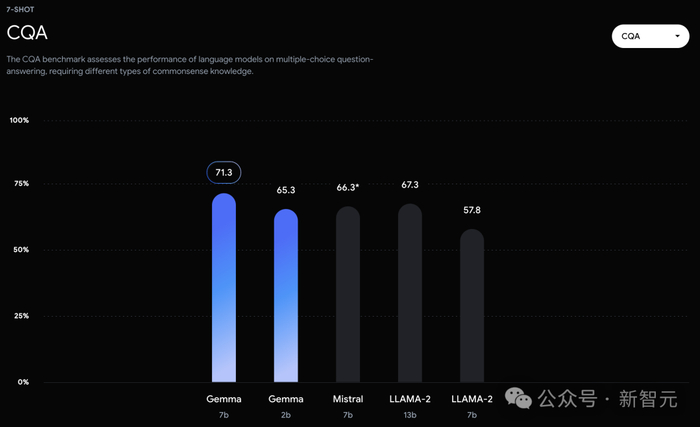 7-SHOT

CQA

CQA

The CQA benchmark assesses the performance of language models on multiple-choice question-answering, requiring different types of commonsense knowledge.

100%

75%

50%

25%

0%

71.3

65.3

66.3*

67.3

57.8

Gemma
7b

Gemma
2b

Mistral
7b

LLAMA-2
13b

LLAMA-2
7b

公众号 · 新智元